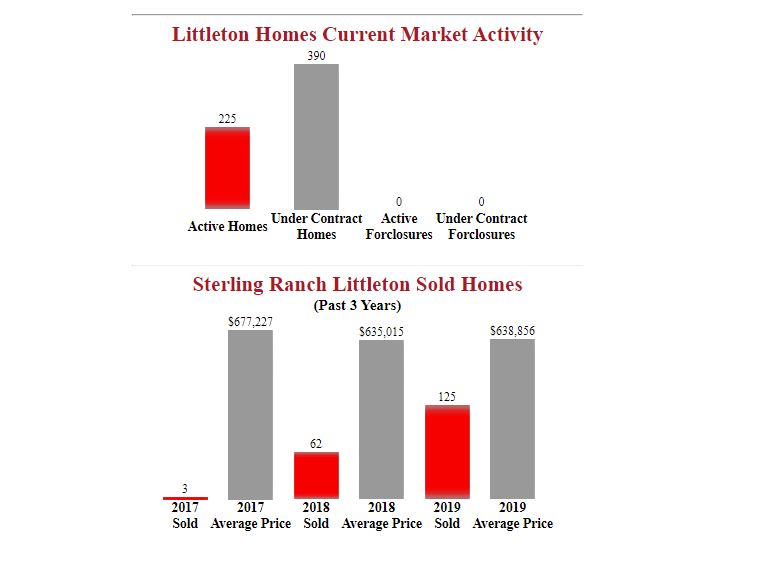 Littleton Homes Current Market Activity

225
Active Homes

390
Under Contract Homes

0
Active Forclosures

0
Under Contract Forclosures

Sterling Ranch Littleton Sold Homes
(Past 3 Years)

3
2017 Sold

$677,227
2017 Average Price

62
2018 Sold

$635,015
2018 Average Price

125
2019 Sold

$638,856
2019 Average Price